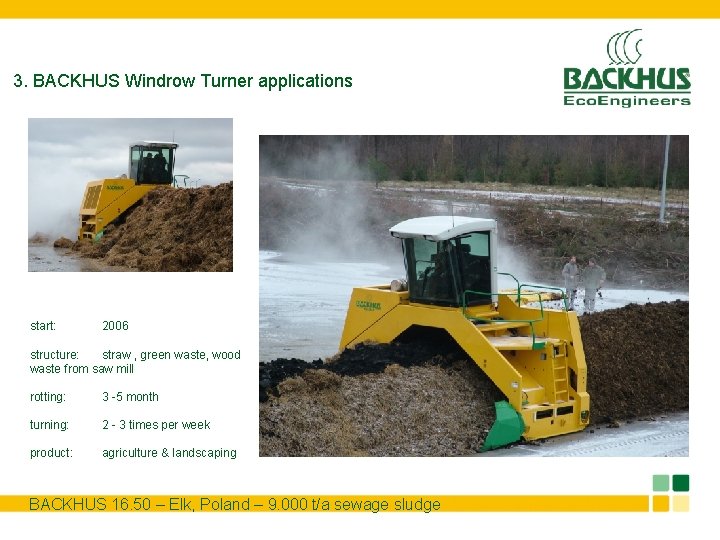 3. BACKHUS Windrow Turner applications

BACKHUS
EcoEngineers

start: 2006

structure: straw , green waste, wood waste from saw mill

rotting: 3 -5 month

turning: 2 - 3 times per week

product: agriculture & landscaping

BACKHUS 16.50 – Elk, Poland – 9.000 t/a sewage sludge